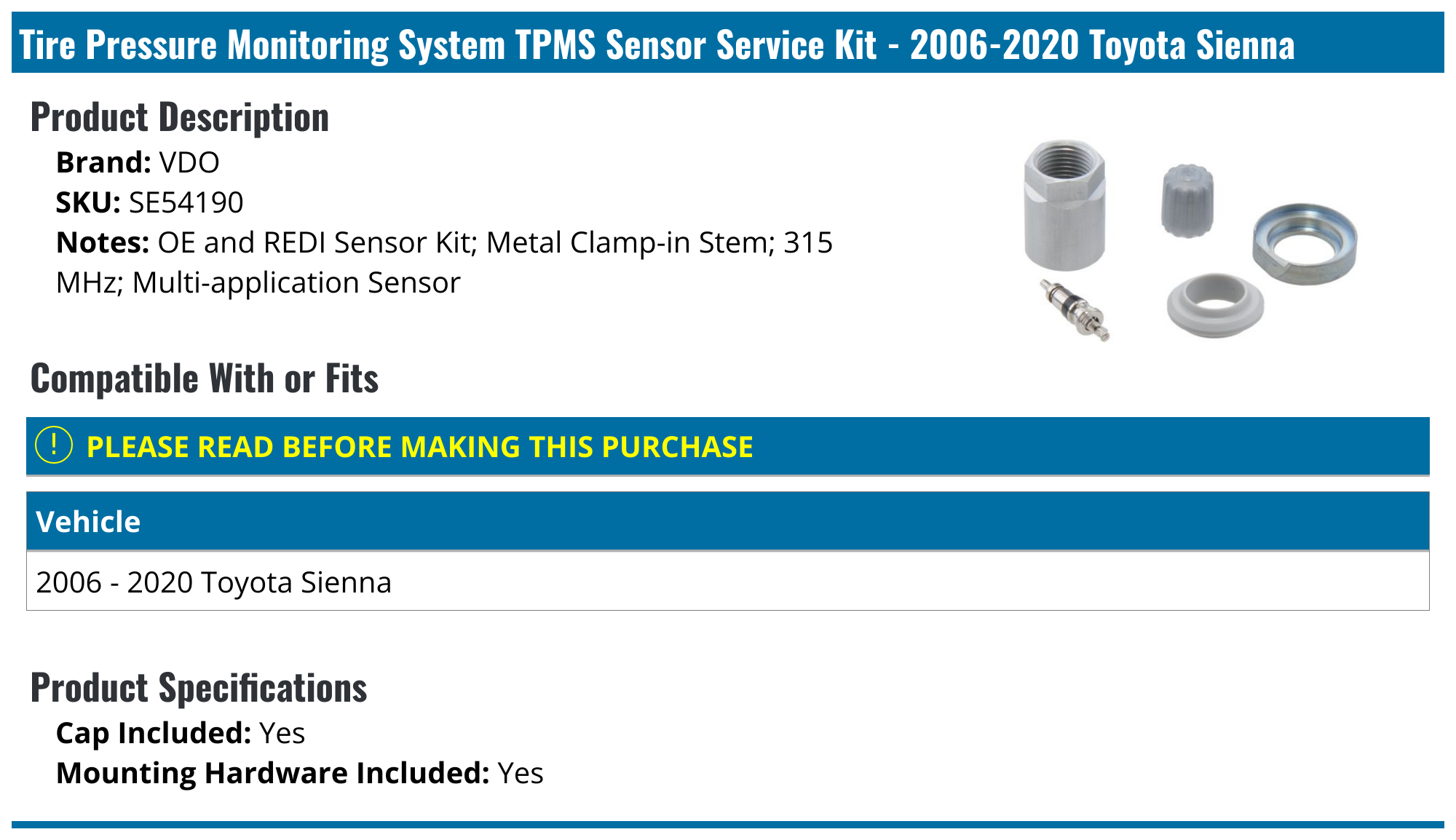 Tire Pressure Monitoring System TPMS Sensor Service Kit - 2006-2020 Toyota Sienna

Product Description

Brand: VDO
SKU: SE54190
Notes: OE and REDI Sensor Kit; Metal Clamp-in Stem; 315 MHz; Multi-application Sensor

Compatible With or Fits

! PLEASE READ BEFORE MAKING THIS PURCHASE

| Vehicle |
|---|
| 2006 - 2020 Toyota Sienna |

Product Specifications

Cap Included: Yes
Mounting Hardware Included: Yes